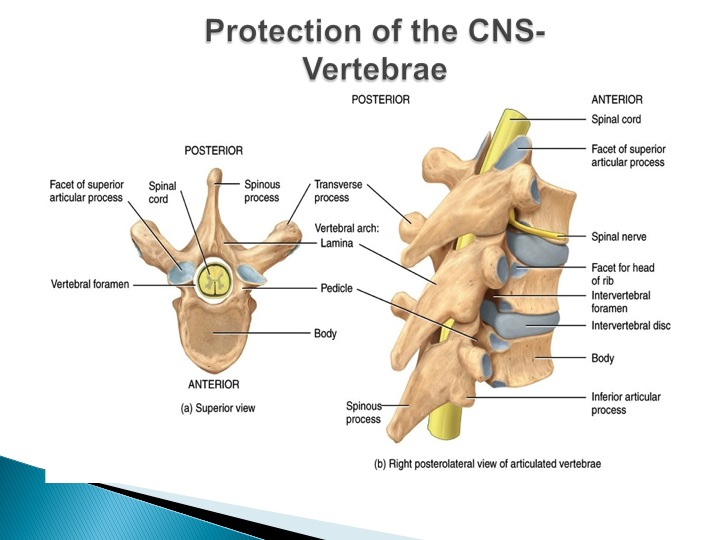 Protection of the CNS-Vertebrae

POSTERIOR

Facet of superior articular process

Spinal cord

Spinous process

Transverse process

Vertebral arch:
Lamina

Vertebral foramen

Pedicle

Body

ANTERIOR

(a) Superior view

POSTERIOR

ANTERIOR

Spinal cord

Facet of superior articular process

Spinal nerve

Facet for head of rib

Intervertebral foramen

Intervertebral disc

Body

Inferior articular process

Spinous process

(b) Right posterolateral view of articulated vertebrae